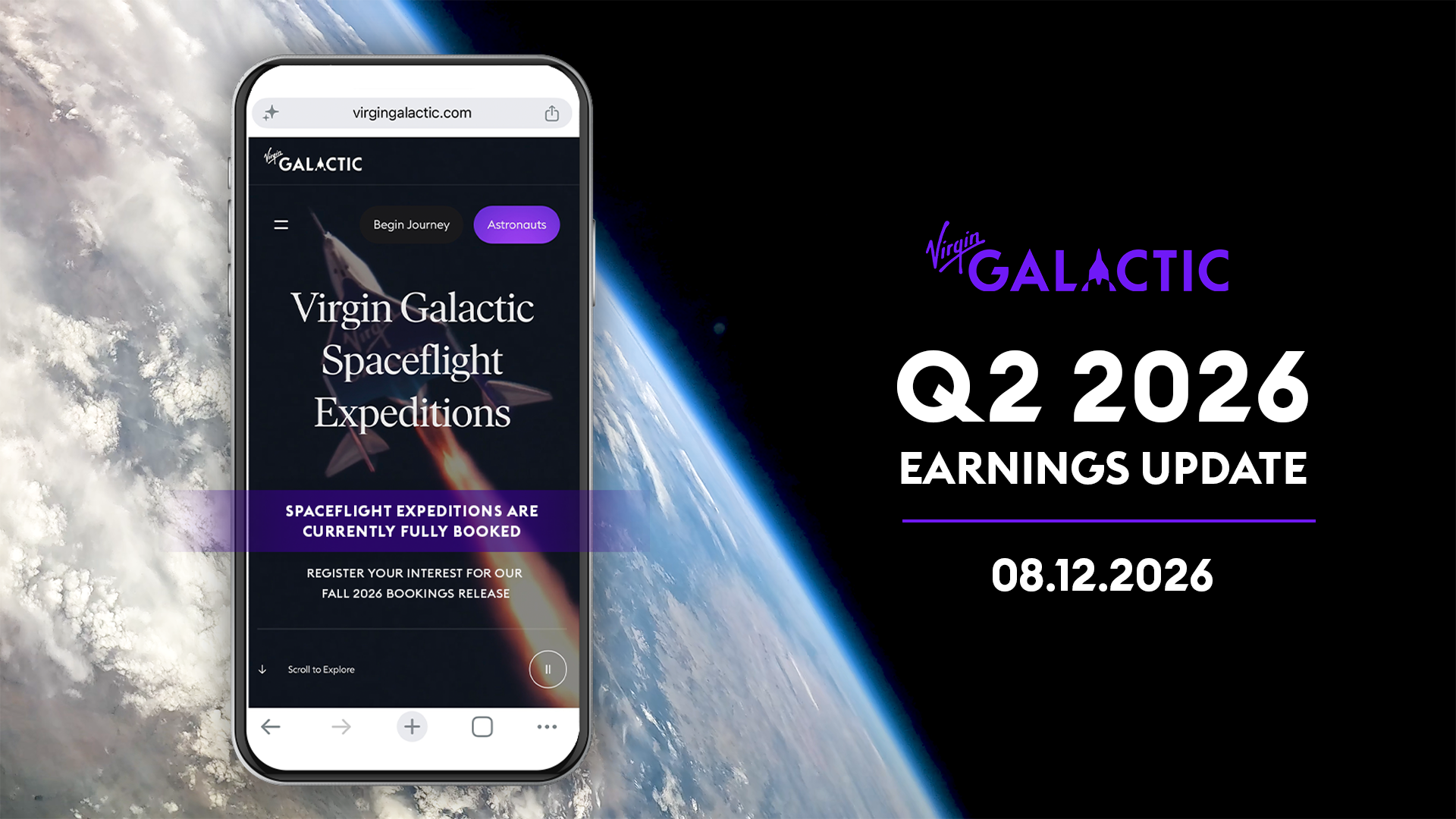 virgingalactic.com

Virgin GALACTIC

Begin Journey

Astronauts

Virgin Galactic Spaceflight Expeditions

SPACEFLIGHT EXPEDITIONS ARE CURRENTLY FULLY BOOKED

REGISTER YOUR INTEREST FOR OUR FALL 2026 BOOKINGS RELEASE

Scroll to Explore

Virgin GALACTIC

Q2 2026

EARNINGS UPDATE

08.12.2026